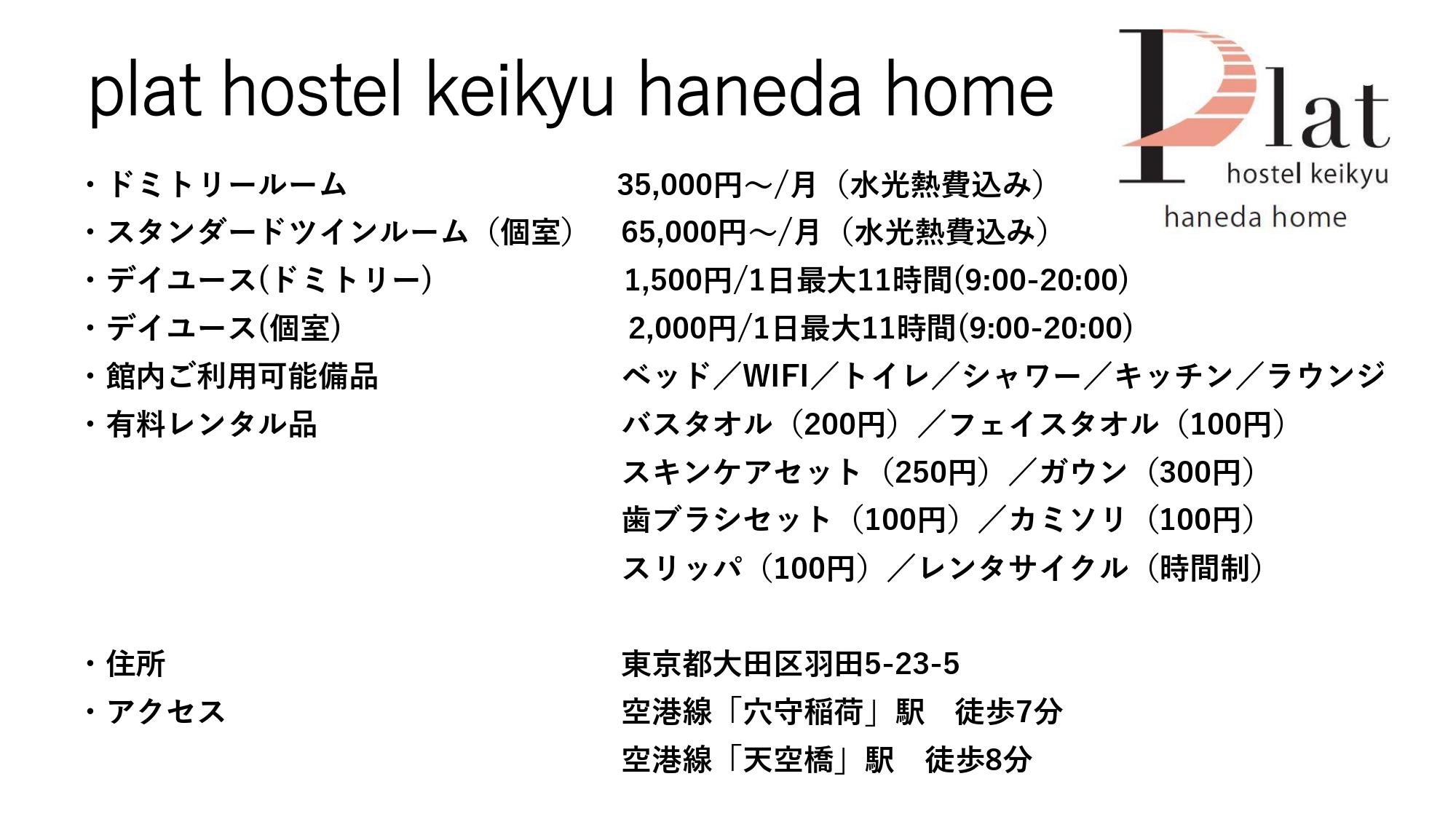 plat hostel keikyu haneda home

Plat
hostel keikyu
haneda home

・ドミトリールーム　35,000円～/月（水光熱費込み）
・スタンダードツインルーム（個室）　65,000円～/月（水光熱費込み）
・デイユース(ドミトリー)　1,500円/1日最大11時間(9:00-20:00)
・デイユース(個室)　2,000円/1日最大11時間(9:00-20:00)
・館内ご利用可能備品　ベッド／WIFI／トイレ／シャワー／キッチン／ラウンジ
・有料レンタル品　バスタオル（200円）／フェイスタオル（100円）
スキンケアセット（250円）／ガウン（300円）
歯ブラシセット（100円）／カミソリ（100円）
スリッパ（100円）／レンタサイクル（時間制）

・住所　東京都大田区羽田5-23-5
・アクセス　空港線「穴守稲荷」駅　徒歩7分
空港線「天空橋」駅　徒歩8分